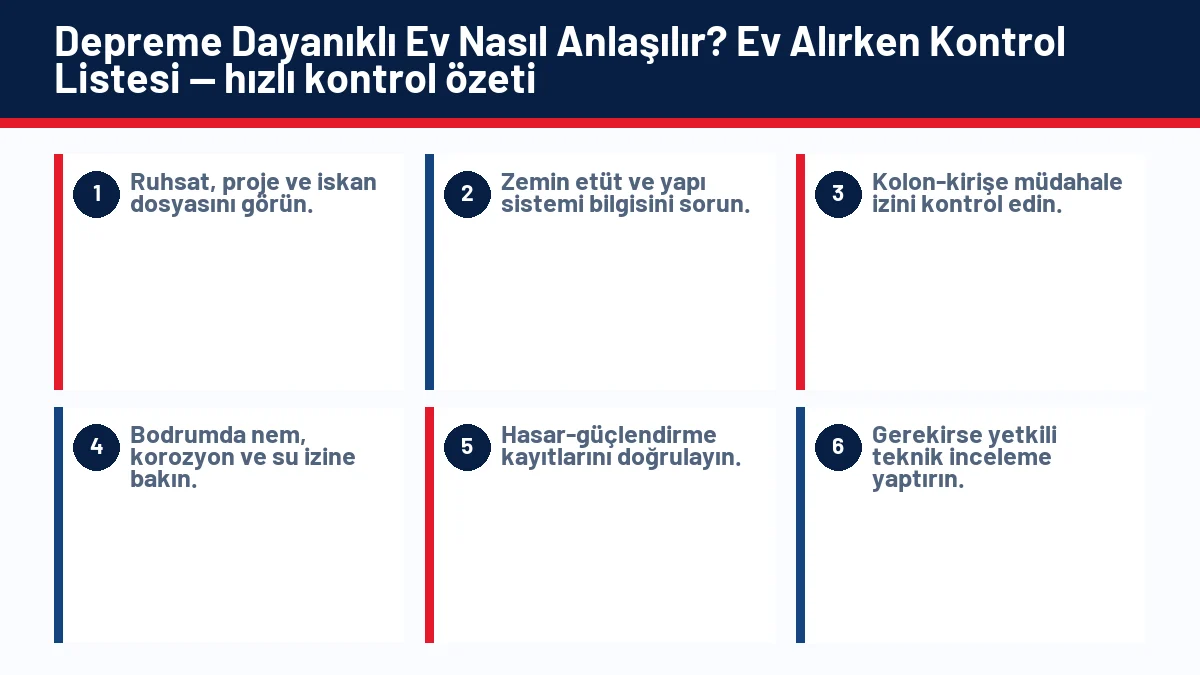 Depreme Dayanıklı Ev Nasıl Anlaşılır? Ev Alırken Kontrol Listesi — hızlı kontrol özeti

1
Ruhsat, proje ve iskan dosyasını görün.

2
Zemin etüt ve yapı sistemi bilgisini sorun.

3
Kolon-kirişe müdahale izini kontrol edin.

4
Bodrumda nem, korozyon ve su izine bakın.

5
Hasar-güçlendirme kayıtlarını doğrulayın.

6
Gerekirse yetkili teknik inceleme yaptırın.